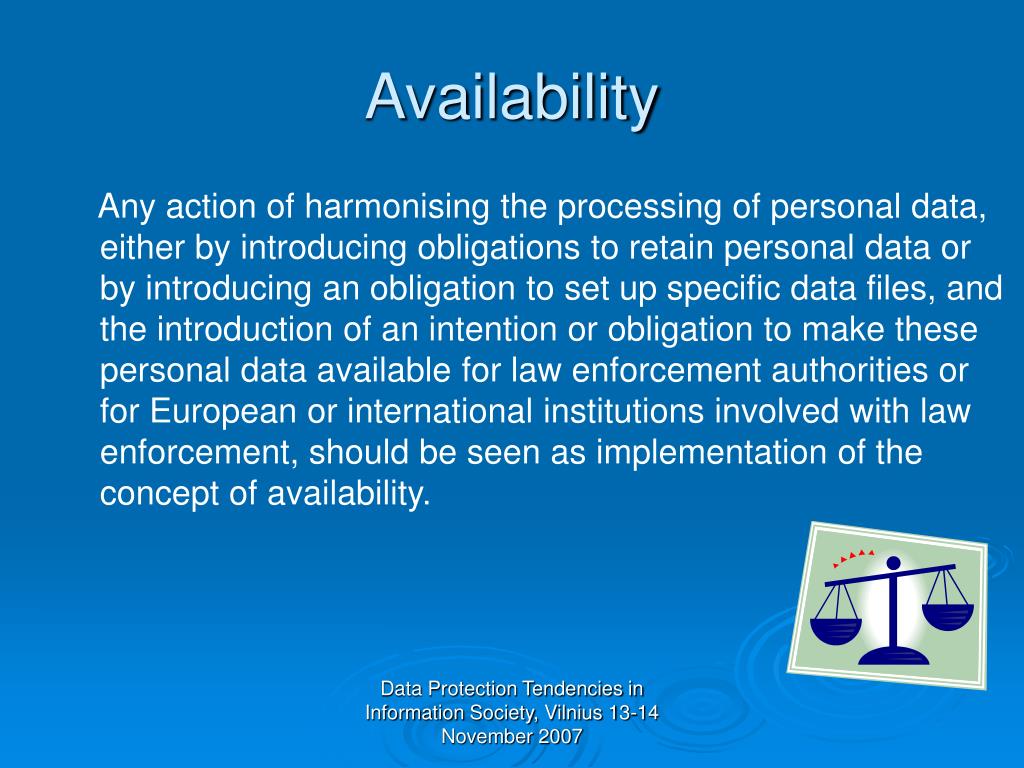 Availability

Any action of harmonising the processing of personal data, either by introducing obligations to retain personal data or by introducing an obligation to set up specific data files, and the introduction of an intention or obligation to make these personal data available for law enforcement authorities or for European or international institutions involved with law enforcement, should be seen as implementation of the concept of availability.

Data Protection Tendencies in Information Society, Vilnius 13-14 November 2007